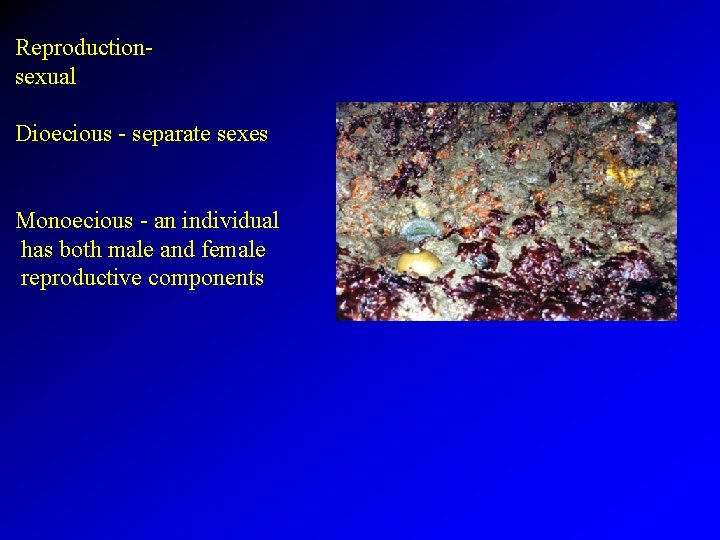 Reproduction-
sexual

Dioecious - separate sexes

Monoecious - an individual has both male and female reproductive components